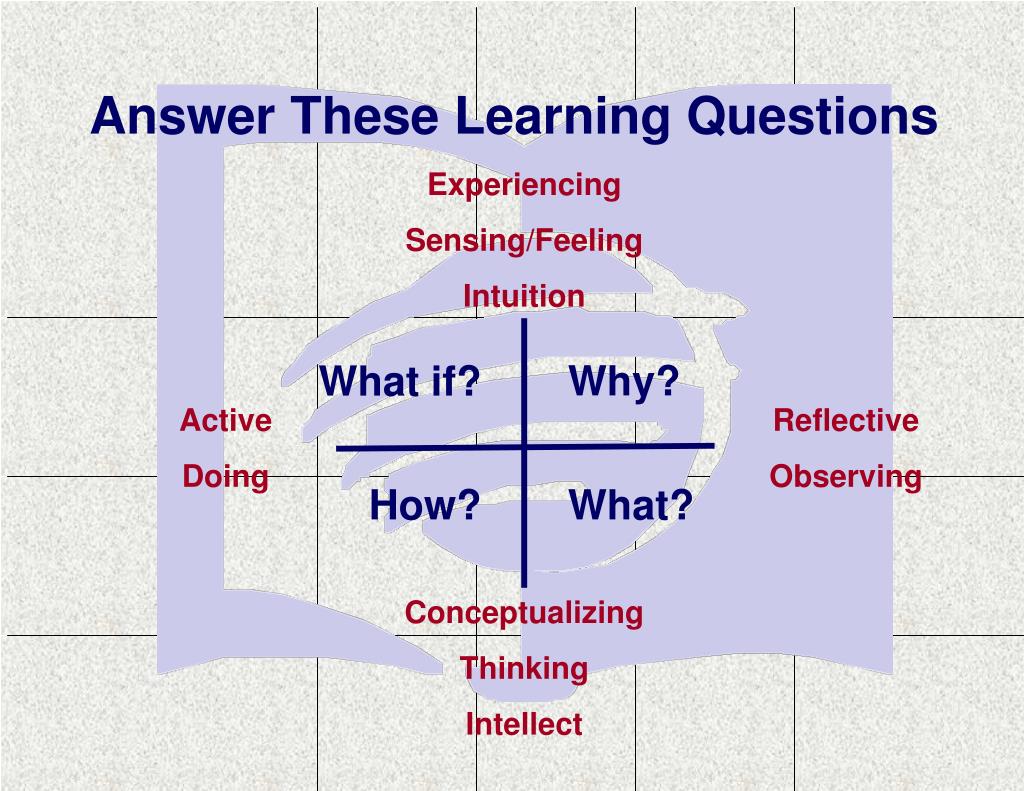 Answer These Learning Questions

Experiencing
Sensing/Feeling
Intuition

What if?

Why?

Active
Doing

Reflective
Observing

How?

What?

Conceptualizing
Thinking
Intellect